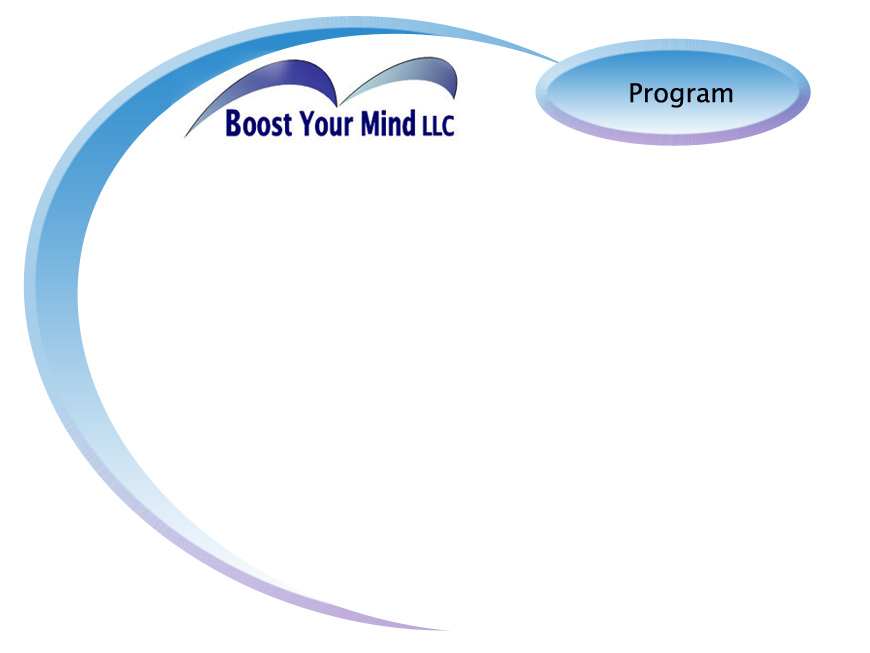 Boost Your Mind LLC

Program